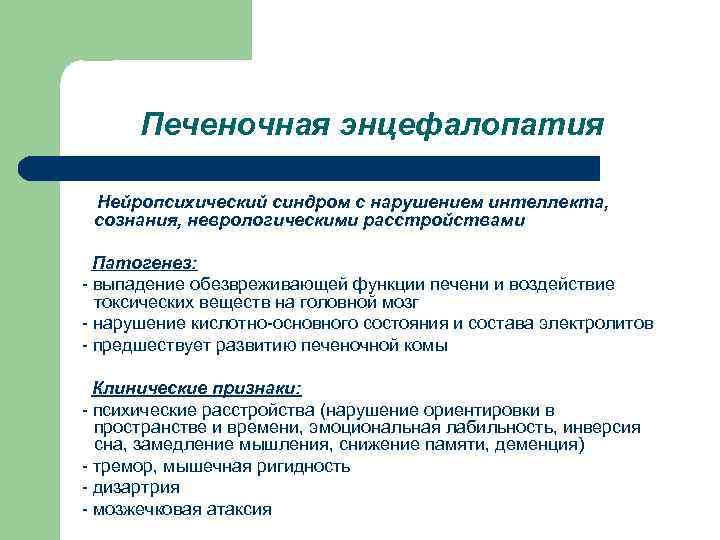 Печеночная энцефалопатия

Нейропсихический синдром с нарушением интеллекта, сознания, неврологическими расстройствами

Патогенез:
- выпадение обезвреживающей функции печени и воздействие токсических веществ на головной мозг
- нарушение кислотно-основного состояния и состава электролитов
- предшествует развитию печеночной комы

Клинические признаки:
- психические расстройства (нарушение ориентировки в пространстве и времени, эмоциональная лабильность, инверсия сна, замедление мышления, снижение памяти, деменция)
- тремор, мышечная ригидность
- дизартрия
- мозжечковая атаксия